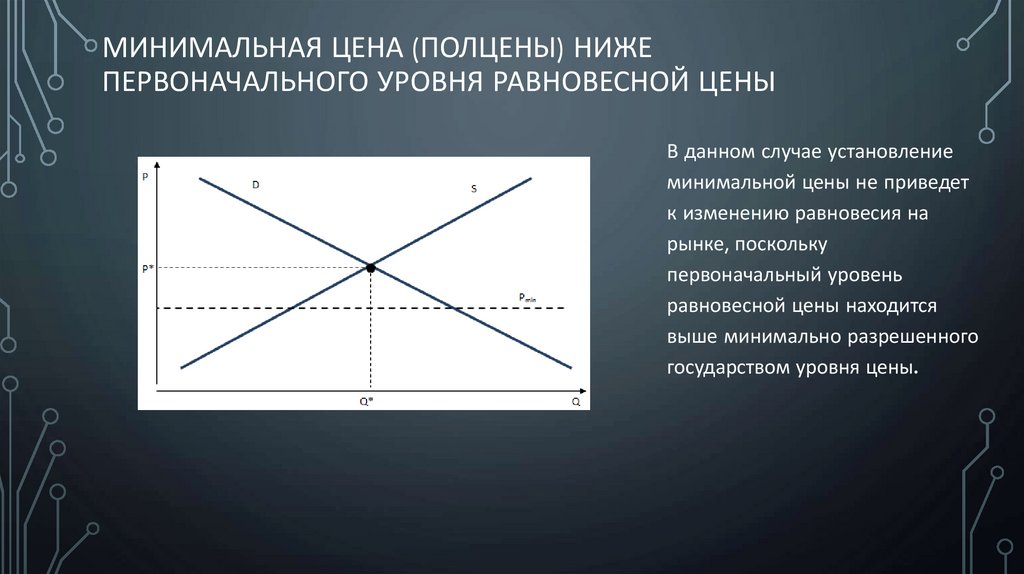 МИНИМАЛЬНАЯ ЦЕНА (ПОЛЦЕНЫ) НИЖЕ ПЕРВОНАЧАЛЬНОГО УРОВНЯ РАВНОВЕСНОЙ ЦЕНЫ

P
D
S
P*
$P_{min}$
Q*
Q

В данном случае установление минимальной цены не приведет к изменению равновесия на рынке, поскольку первоначальный уровень равновесной цены находится выше минимально разрешенного государством уровня цены.